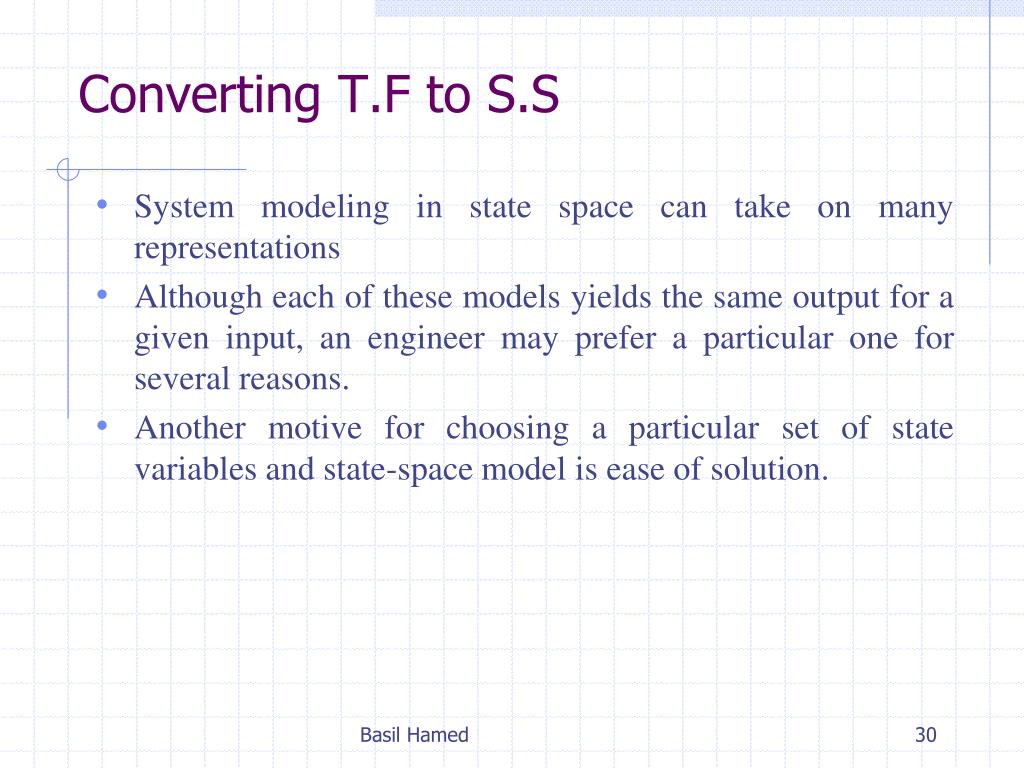 Converting T.F to S.S

• System modeling in state space can take on many representations
• Although each of these models yields the same output for a given input, an engineer may prefer a particular one for several reasons.
• Another motive for choosing a particular set of state variables and state-space model is ease of solution.

Basil Hamed

30